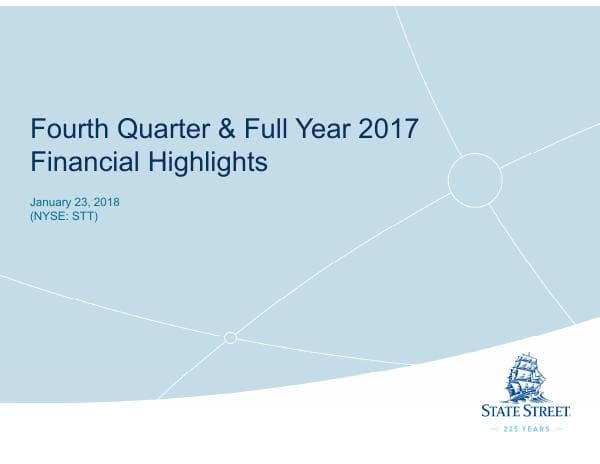 Fourth Quarter & Full Year 2017
Financial Highlights

January 23, 2018
(NYSE: STT)

STATE STREET.
225 YEARS